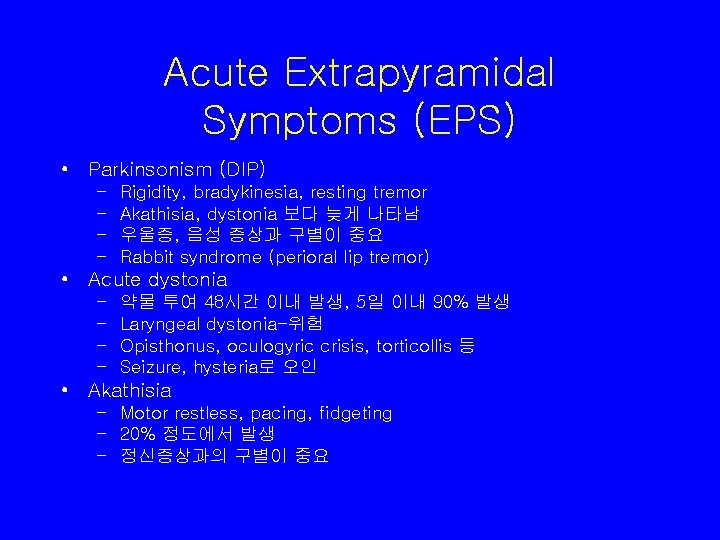 Acute Extrapyramidal Symptoms (EPS)

• Parkinsonism (DIP)
 – Rigidity, bradykinesia, resting tremor
 – Akathisia, dystonia 보다 늦게 나타남
 – 우울증, 음성 증상과 구별이 중요
 – Rabbit syndrome (perioral lip tremor)
• Acute dystonia
 – 약물 투여 48시간 이내 발생, 5일 이내 90% 발생
 – Laryngeal dystonia-위험
 – Opisthonus, oculogyric crisis, torticollis 등
 – Seizure, hysteria로 오인
• Akathisia
 – Motor restless, pacing, fidgeting
 – 20% 정도에서 발생
 – 정신증상과의 구별이 중요